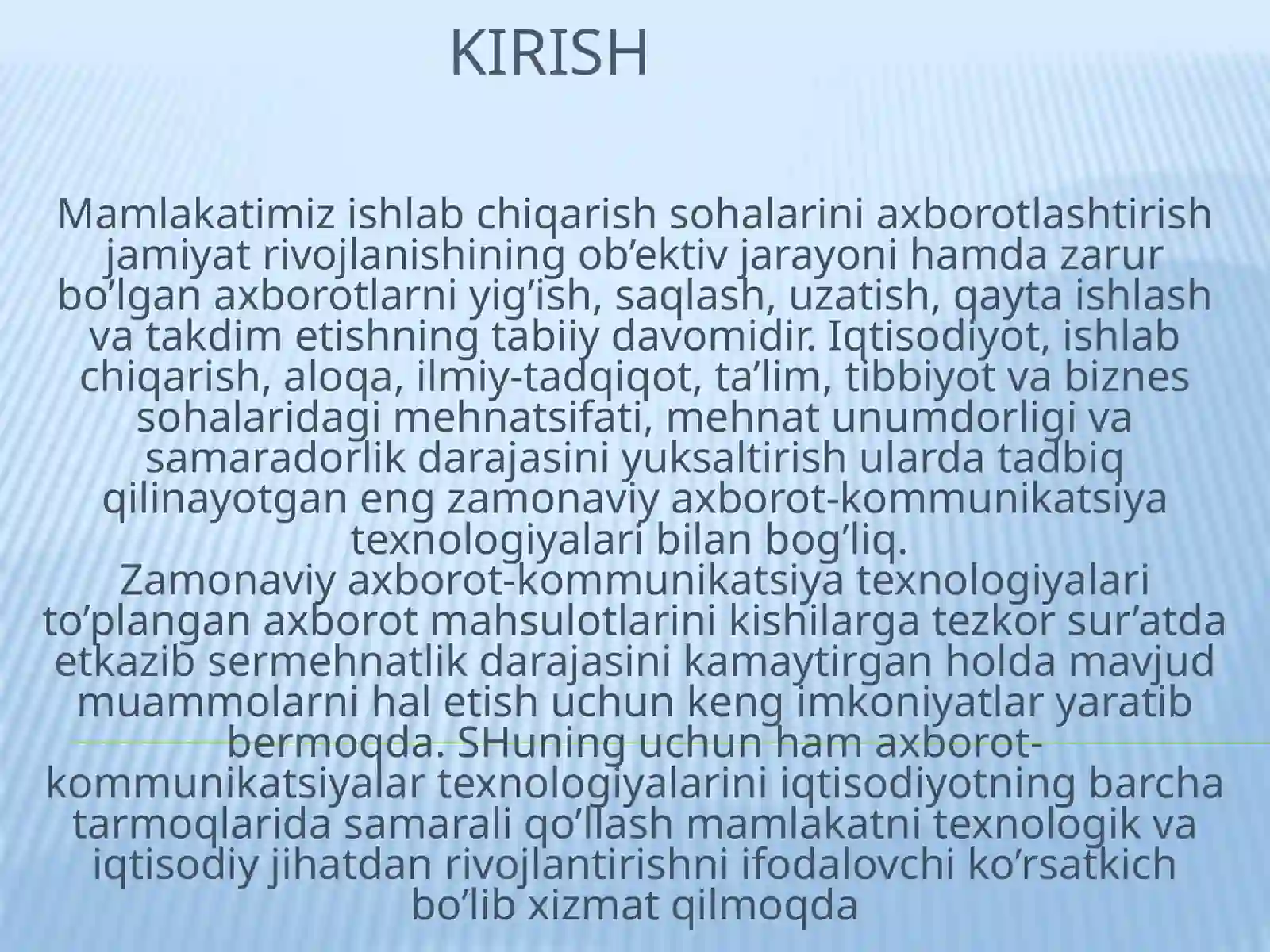 KIRISH

Mamlakatimiz ishlab chiqarish sohalarini axborotlashtirish jamiyat rivojlanishining ob’ektiv jarayoni hamda zarur bo’lgan axborotlarni yig’ish, saqlash, uzatish, qayta ishlash va takdim etishning tabiiy davomidir. Iqtisodiyot, ishlab chiqarish, aloqa, ilmiy-tadqiqot, ta’lim, tibbiyot va biznes sohalaridagi mehnatsifati, mehnat unumdorligi va samaradorlik darajasini yuksaltirish ularda tadbiq qilinayotgan eng zamonaviy axborot-kommunikatsiya texnologiyalari bilan bog’liq.
Zamonaviy axborot-kommunikatsiya texnologiyalari to’plangan axborot mahsulotlarini kishilarga tezkor sur’atda etkazib sermehnatlik darajasini kamaytirgan holda mavjud muammolarni hal etish uchun keng imkoniyatlar yaratib bermoqda. SHuning uchun ham axborot-kommunikatsiyalar texnologiyalarini iqtisodiyotning barcha tarmoqlarida samarali qo’llash mamlakatni texnologik va iqtisodiy jihatdan rivojlantirishni ifodalovchi ko’rsatkich bo’lib xizmat qilmoqda